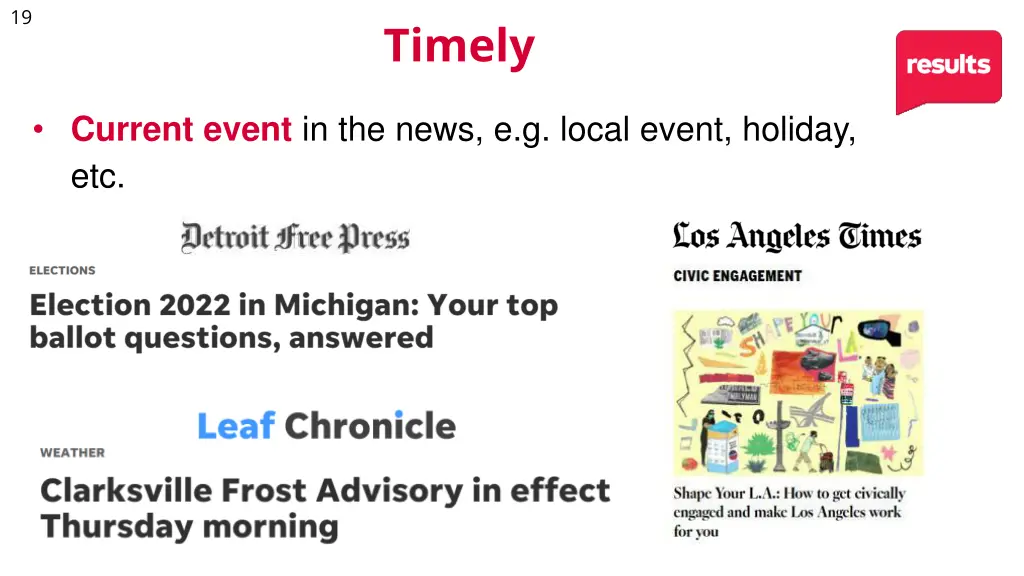 19

Timely

results

• Current event in the news, e.g. local event, holiday, etc.

Detroit Free Press

ELECTIONS

Election 2022 in Michigan: Your top ballot questions, answered

Leaf Chronicle

WEATHER

Clarksville Frost Advisory in effect Thursday morning

Los Angeles Times

CIVIC ENGAGEMENT

SHAPE YOUR L.A.

Shape Your L.A.: How to get civically engaged and make Los Angeles work for you